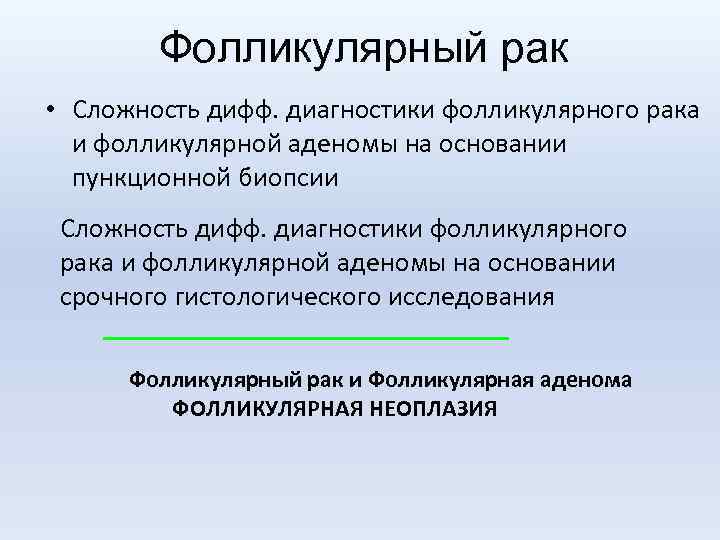 Фолликулярный рак

• Сложность дифф. диагностики фолликулярного рака и фолликулярной аденомы на основании пункционной биопсии

Сложность дифф. диагностики фолликулярного рака и фолликулярной аденомы на основании срочного гистологического исследования

Фолликулярный рак и Фолликулярная аденома
ФОЛЛИКУЛЯРНАЯ НЕОПЛАЗИЯ